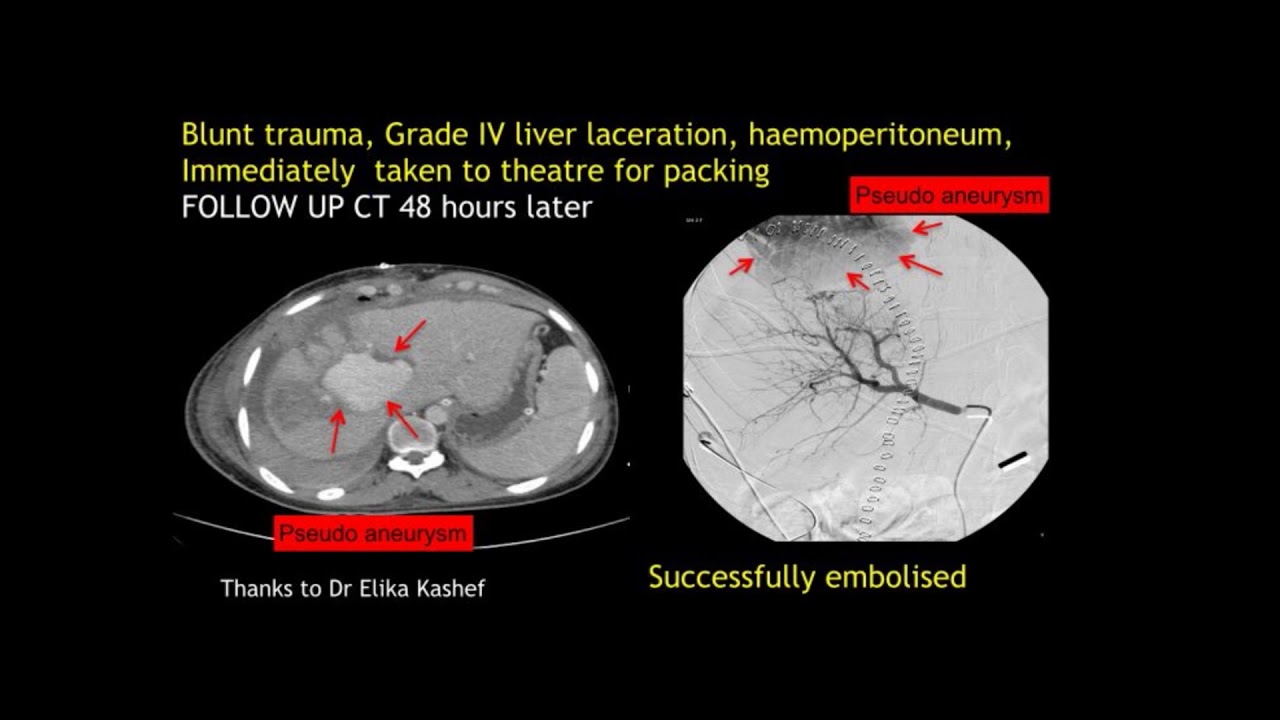 Blunt trauma, Grade IV liver laceration, haemoperitoneum, Immediately taken to theatre for packing
FOLLOW UP CT 48 hours later

Pseudo aneurysm

Pseudo aneurysm

Thanks to Dr Elika Kashef

Successfully embolised